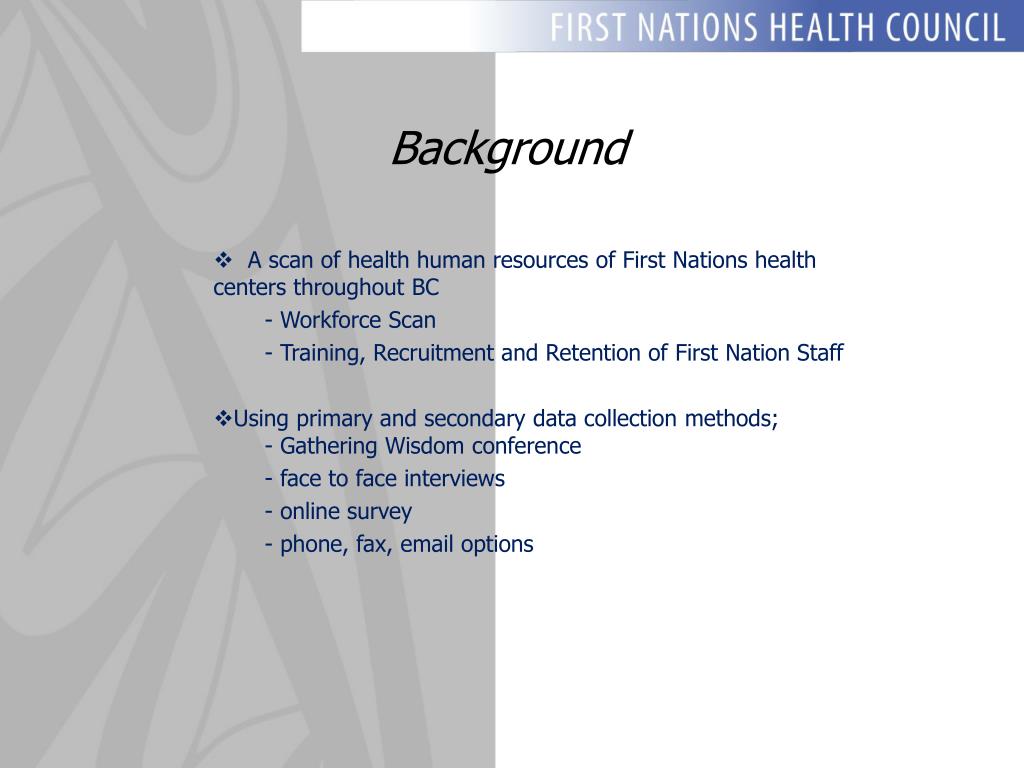 FIRST NATIONS HEALTH COUNCIL

Background

❖ A scan of health human resources of First Nations health centers throughout BC

- Workforce Scan

- Training, Recruitment and Retention of First Nation Staff

❖Using primary and secondary data collection methods;

- Gathering Wisdom conference

- face to face interviews

- online survey

- phone, fax, email options